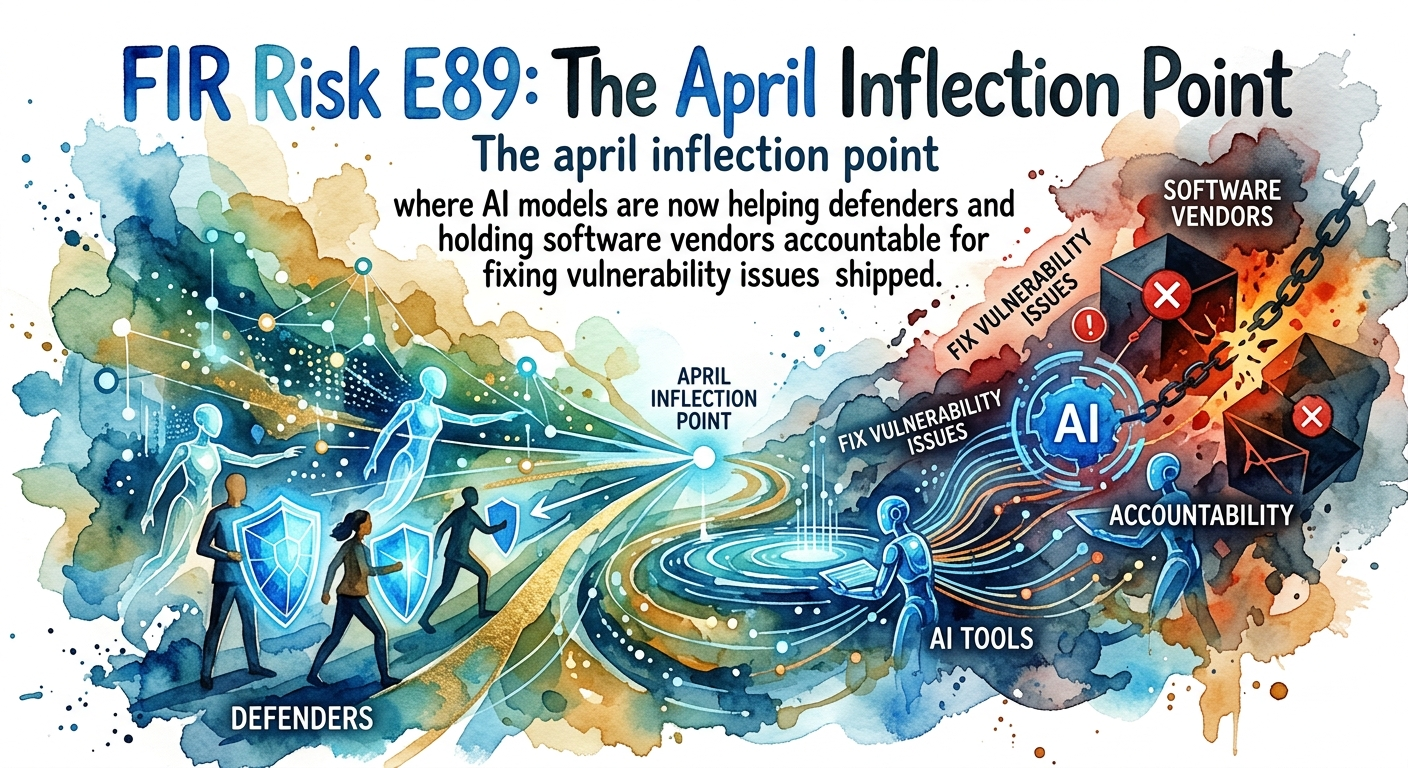 FIR Risk E89: The April Inflection Point

The april inflection point

where AI models are now helping defenders and holding software vendors accountable for fixing vulnerability issues shipped.

SOFTWARE VENDORS

FIX VULNERABILITY ISSUES

APRIL INFLECTION POINT

FIX VULNERABILITY ISSUES

AI

ACCOUNTABILITY

AI TOOLS

DEFENDERS